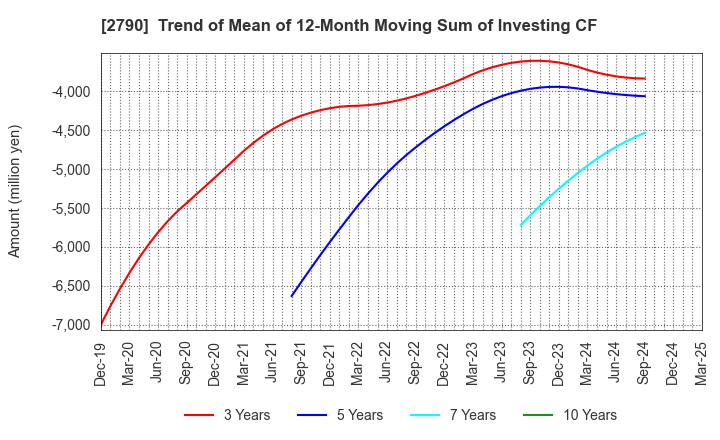 [2790] Trend of Mean of 12-Month Moving Sum of Investing CF

Amount (million yen)

-4,000
-4,500
-5,000
-5,500
-6,000
-6,500
-7,000

Dec-19
Mar-20
Jun-20
Sep-20
Dec-20
Mar-21
Jun-21
Sep-21
Dec-21
Mar-22
Jun-22
Sep-22
Dec-22
Mar-23
Jun-23
Sep-23
Dec-23
Mar-24
Jun-24
Sep-24
Dec-24
Mar-25

3 Years
5 Years
7 Years
10 Years